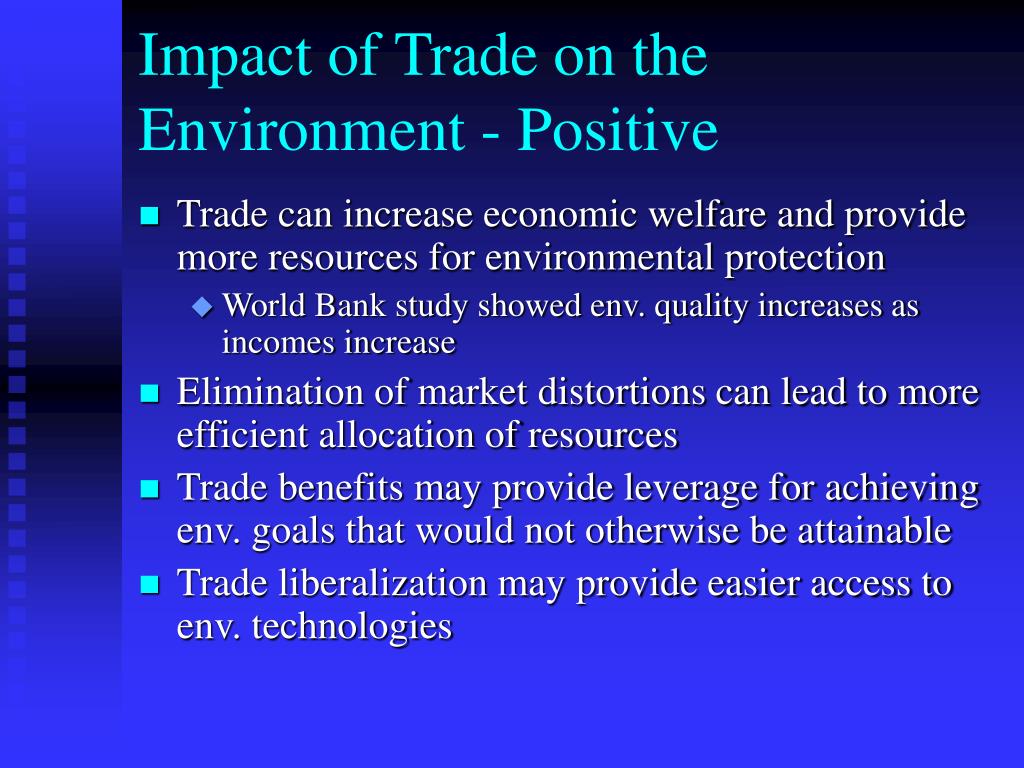 Impact of Trade on the Environment - Positive

Trade can increase economic welfare and provide more resources for environmental protection

World Bank study showed env. quality increases as incomes increase

Elimination of market distortions can lead to more efficient allocation of resources

Trade benefits may provide leverage for achieving env. goals that would not otherwise be attainable

Trade liberalization may provide easier access to env. technologies